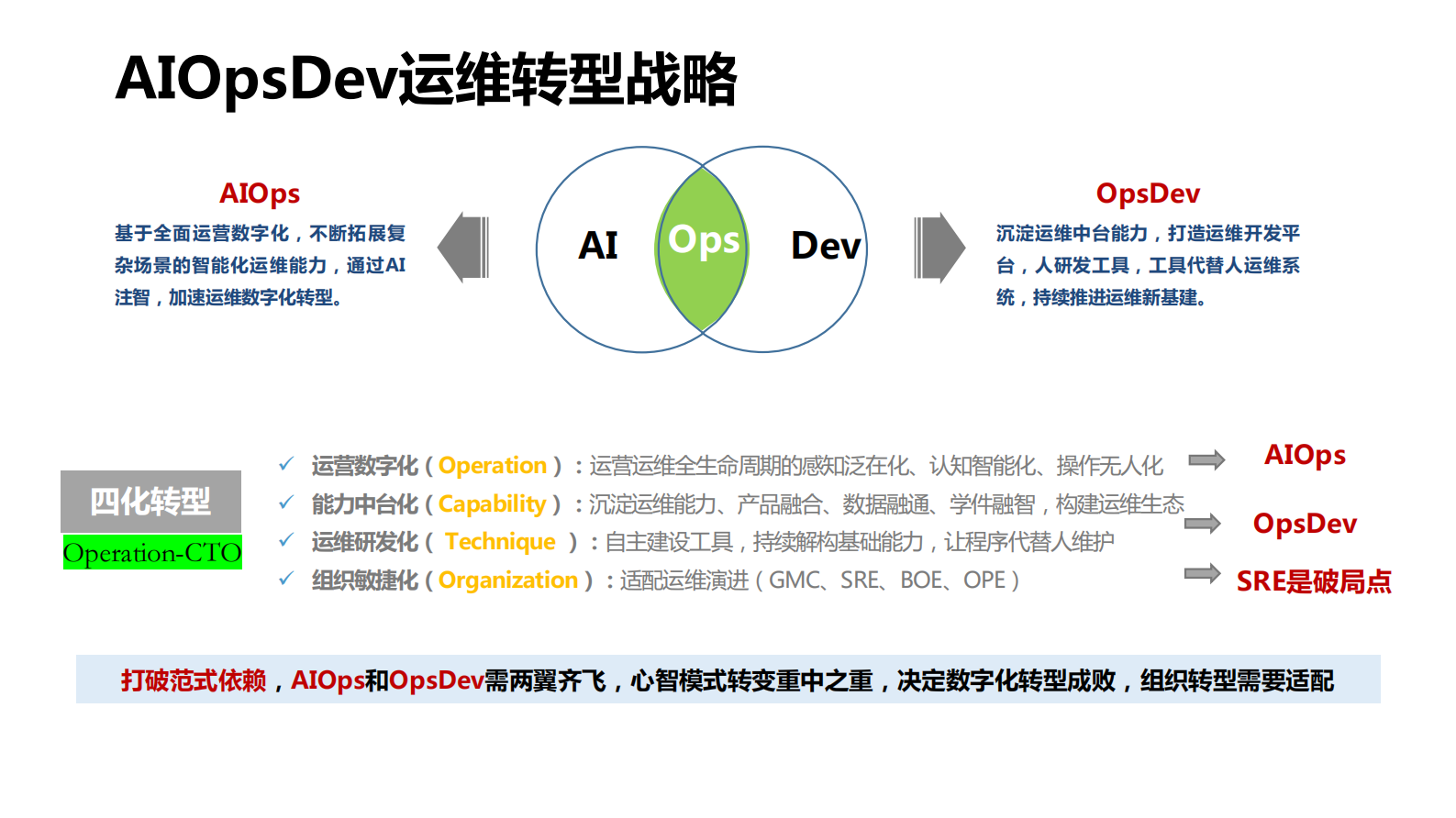 AIOpsDev运维转型战略

AIOps
基于全面运营数字化，不断拓展复杂场景的智能化运维能力，通过AI注智，加速运维数字化转型。

AI
Ops
Dev

OpsDev
沉淀运维中台能力，打造运维开发平台，人研发工具，工具代替人运维系统，持续推进运维新基建。

四化转型
Operation-CTO

✓ 运营数字化（Operation）：运营运维全生命周期的感知泛在化、认知智能化、操作无人化
✓ 能力中台化（Capability）：沉淀运维能力、产品融合、数据融通、学件融智，构建运维生态
✓ 运维研发化（ Technique ）：自主建设工具，持续解构基础能力，让程序代替人维护
✓ 组织敏捷化（Organization）：适配运维演进（GMC、SRE、BOE、OPE）

AIOps
OpsDev
SRE是破局点

打破范式依赖，AIOps和OpsDev需两翼齐飞，心智模式转变重中之重，决定数字化转型成败，组织转型需要适配